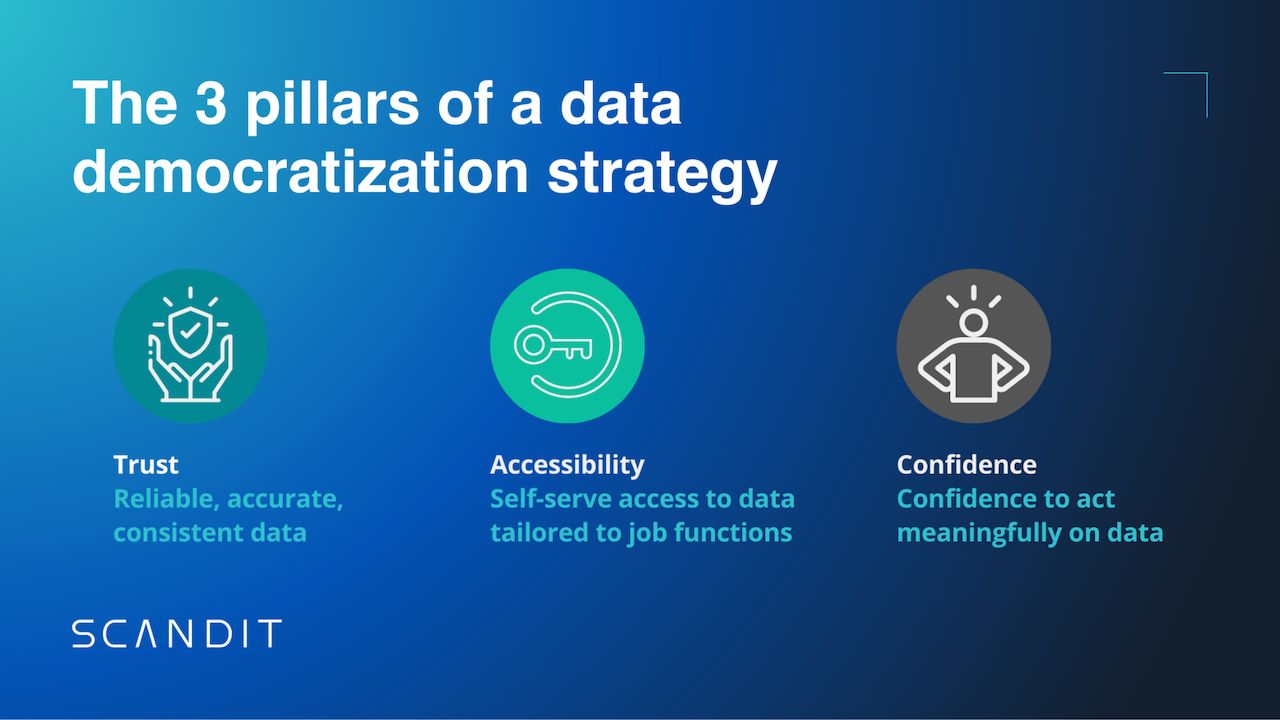 The 3 pillars of a data democratization strategy

Trust
Reliable, accurate, consistent data

Accessibility
Self-serve access to data tailored to job functions

Confidence
Confidence to act meaningfully on data

SCANDIT